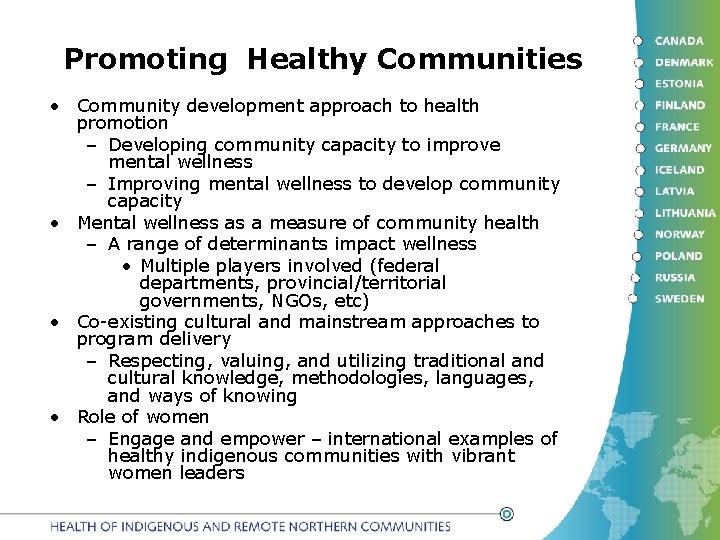 Promoting Healthy Communities

• Community development approach to health promotion
  – Developing community capacity to improve mental wellness
  – Improving mental wellness to develop community capacity
• Mental wellness as a measure of community health
  – A range of determinants impact wellness
    • Multiple players involved (federal departments, provincial/territorial governments, NGOs, etc)
• Co-existing cultural and mainstream approaches to program delivery
  – Respecting, valuing, and utilizing traditional and cultural knowledge, methodologies, languages, and ways of knowing
• Role of women
  – Engage and empower – international examples of healthy indigenous communities with vibrant women leaders

CANADA
DENMARK
ESTONIA
FINLAND
FRANCE
GERMANY
ICELAND
LATVIA
LITHUANIA
NORWAY
POLAND
RUSSIA
SWEDEN

HEALTH OF INDIGENOUS AND REMOTE NORTHERN COMMUNITIES